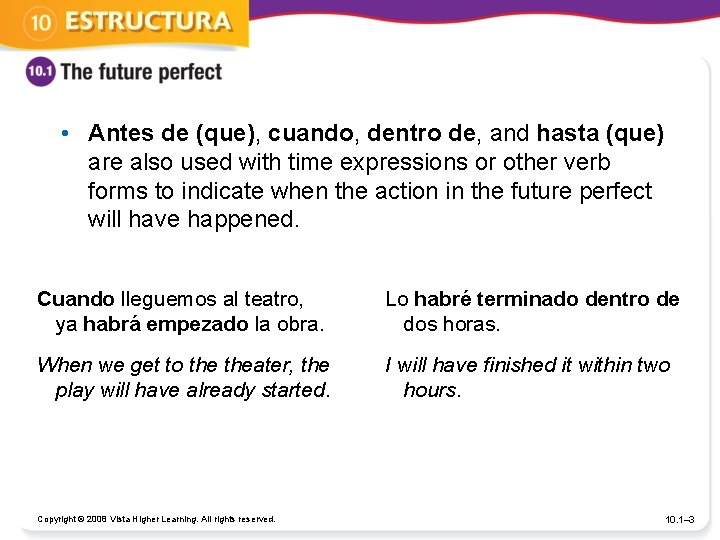 10 ESTRUCTURA

10.1 The future perfect

• Antes de (que), cuando, dentro de, and hasta (que) are also used with time expressions or other verb forms to indicate when the action in the future perfect will have happened.

Cuando lleguemos al teatro, ya habrá empezado la obra.

When we get to the theater, the play will have already started.

Lo habré terminado dentro de dos horas.

I will have finished it within two hours.

Copyright © 2008 Vista Higher Learning. All rights reserved.

10.1–3